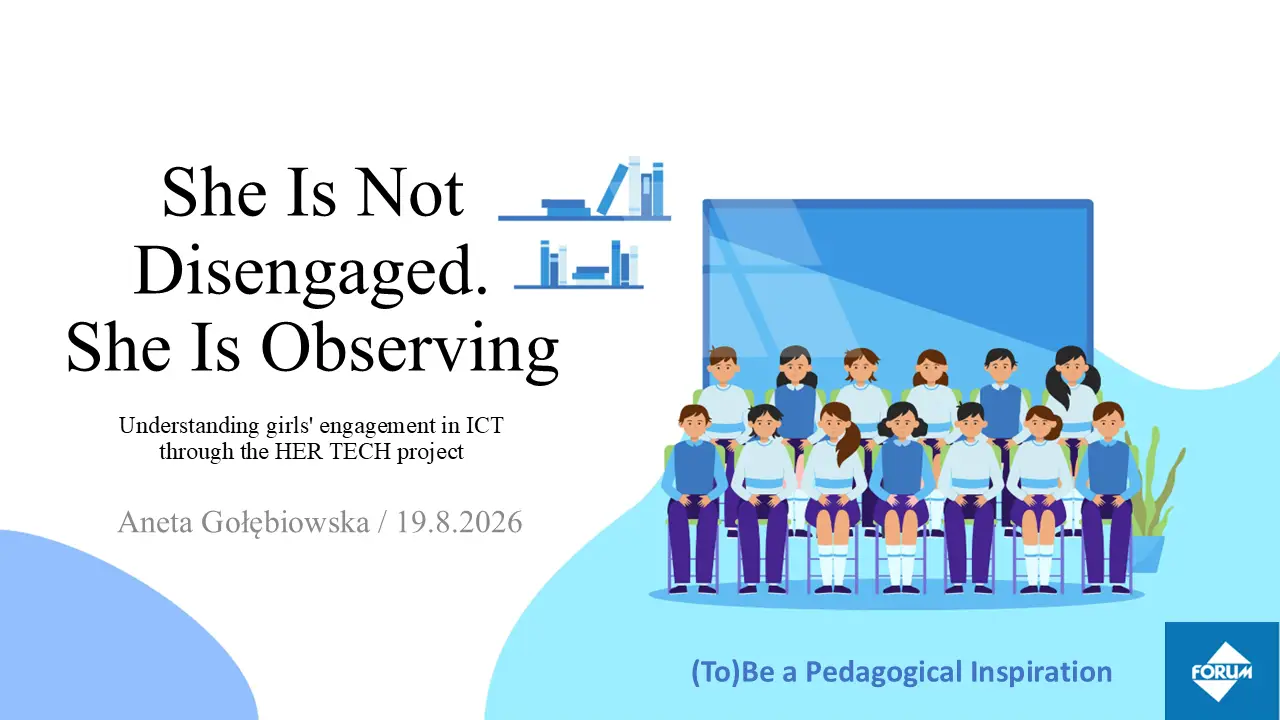 She Is Not Disengaged. She Is Observing

Understanding girls' engagement in ICT through the HER TECH project

Aneta Gołębiowska / 19.8.2026

(To)Be a Pedagogical Inspiration

FORUM